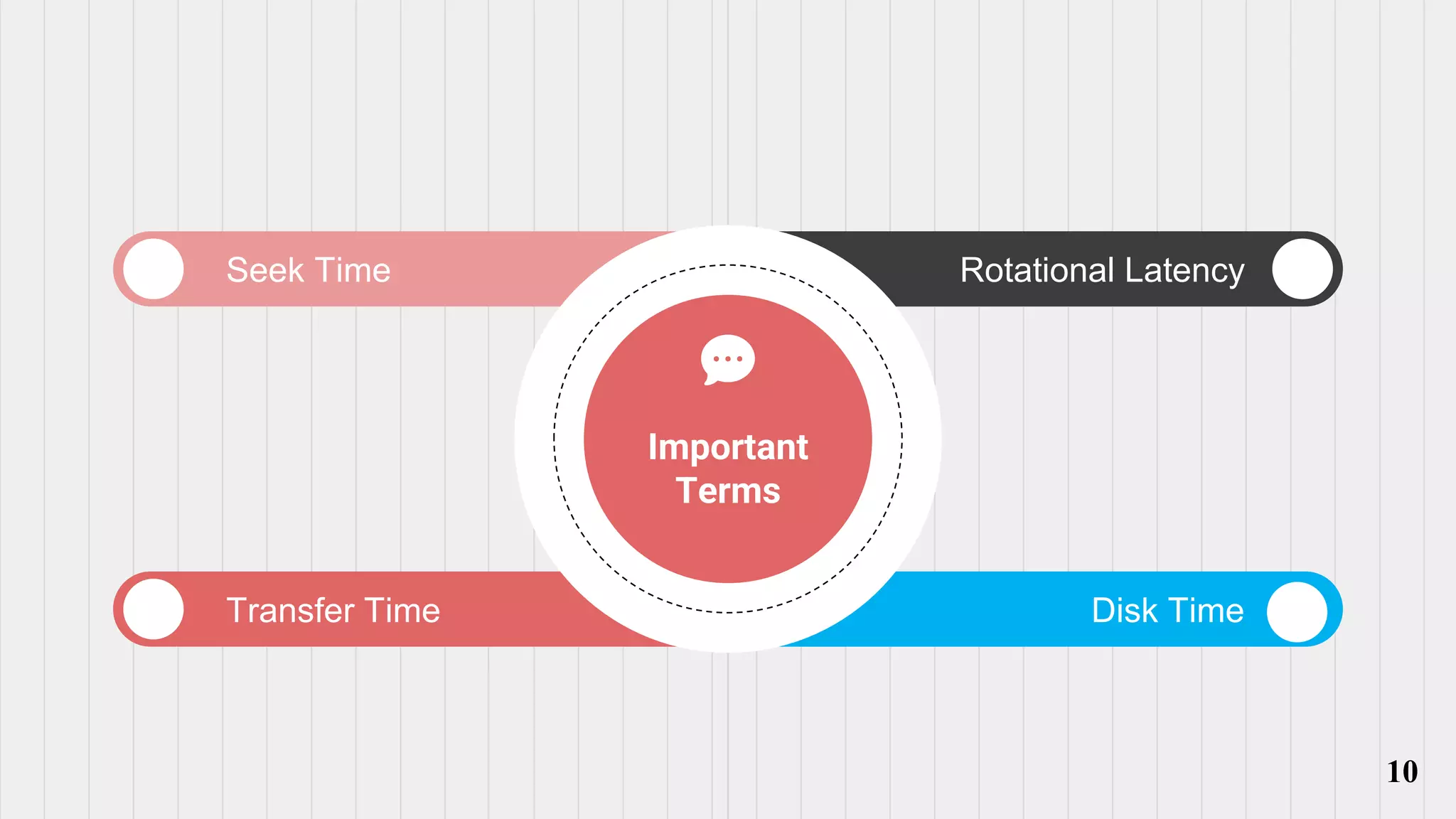 Seek Time

Rotational Latency

Important Terms

Transfer Time

Disk Time

10